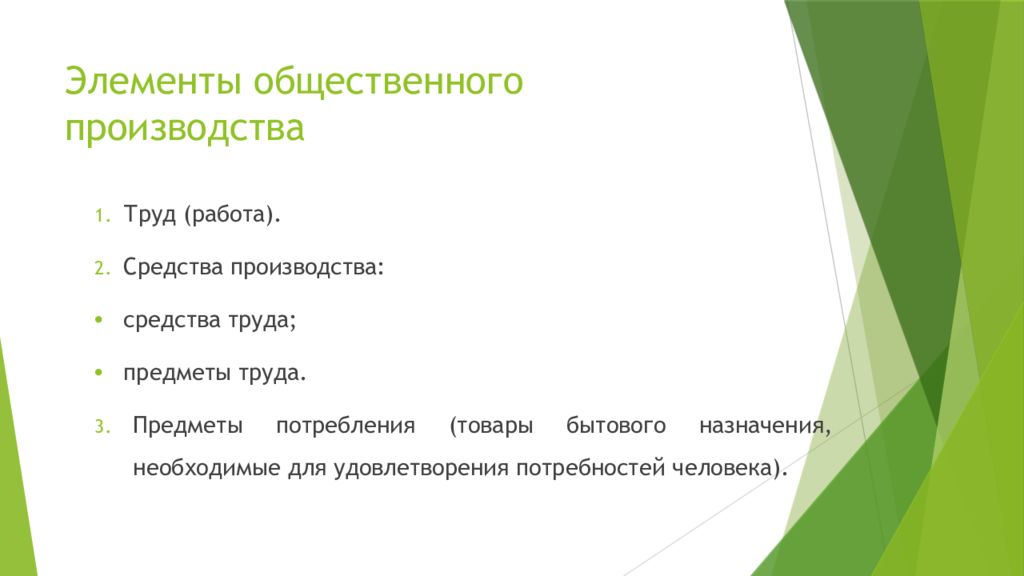 Элементы общественного производства

1. Труд (работа).

2. Средства производства:

• средства труда;

• предметы труда.

3. Предметы потребления (товары бытового назначения, необходимые для удовлетворения потребностей человека).